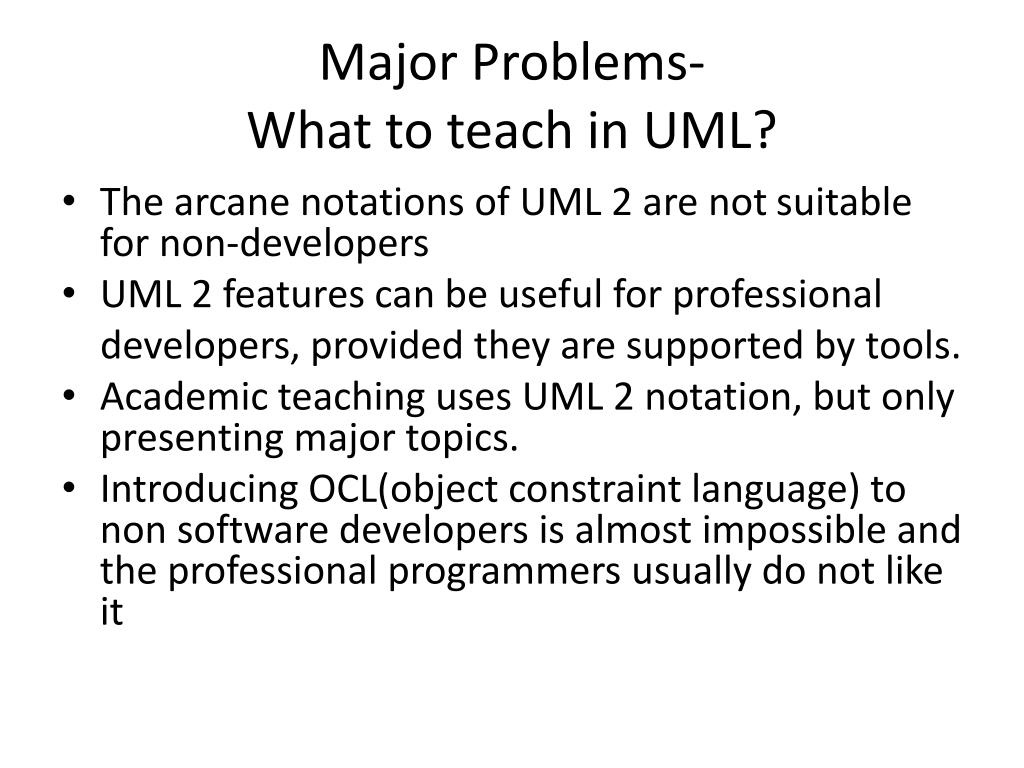 Major Problems-
What to teach in UML?

• The arcane notations of UML 2 are not suitable for non-developers
• UML 2 features can be useful for professional developers, provided they are supported by tools.
• Academic teaching uses UML 2 notation, but only presenting major topics.
• Introducing OCL(object constraint language) to non software developers is almost impossible and the professional programmers usually do not like it